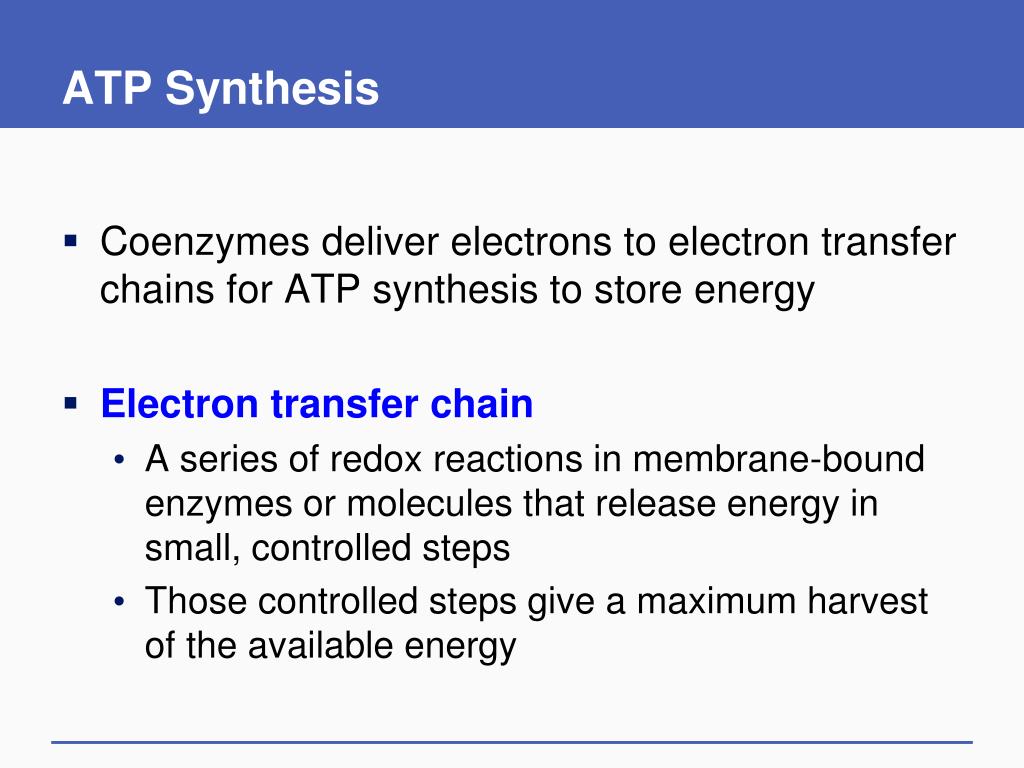 ATP Synthesis

▪ Coenzymes deliver electrons to electron transfer chains for ATP synthesis to store energy

▪ Electron transfer chain
• A series of redox reactions in membrane-bound enzymes or molecules that release energy in small, controlled steps
• Those controlled steps give a maximum harvest of the available energy